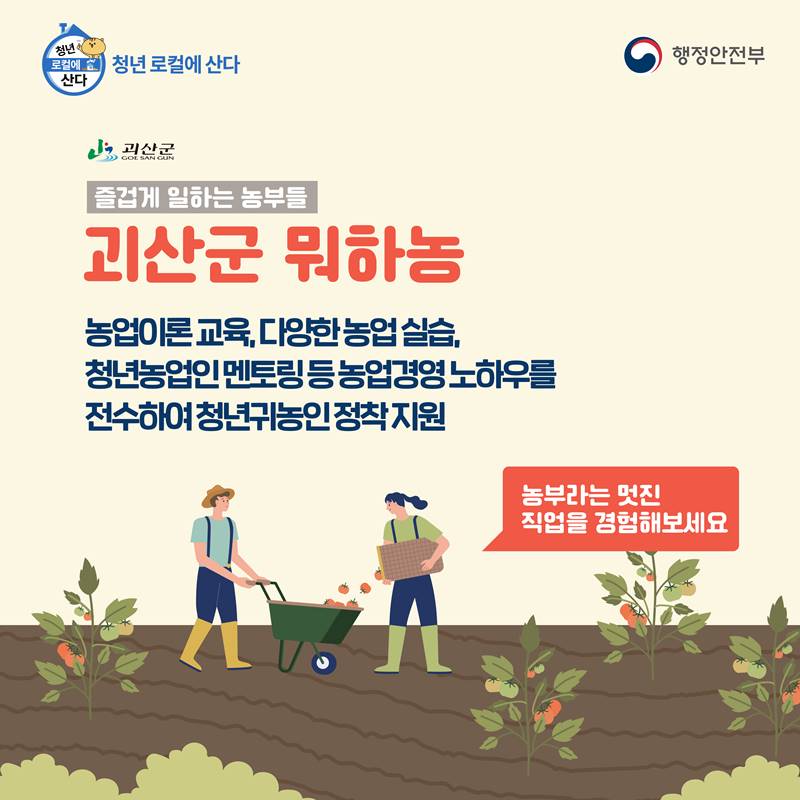 청년 로컬에 산다

청년 로컬에 산다

행정안전부

괴산군
GOE SAN GUN

즐겁게 일하는 농부들

괴산군 뭐하농

농업이론 교육, 다양한 농업 실습, 청년농업인 멘토링 등 농업경영 노하우를 전수하여 청년귀농인 정착 지원

농부라는 멋진 직업을 경험해보세요